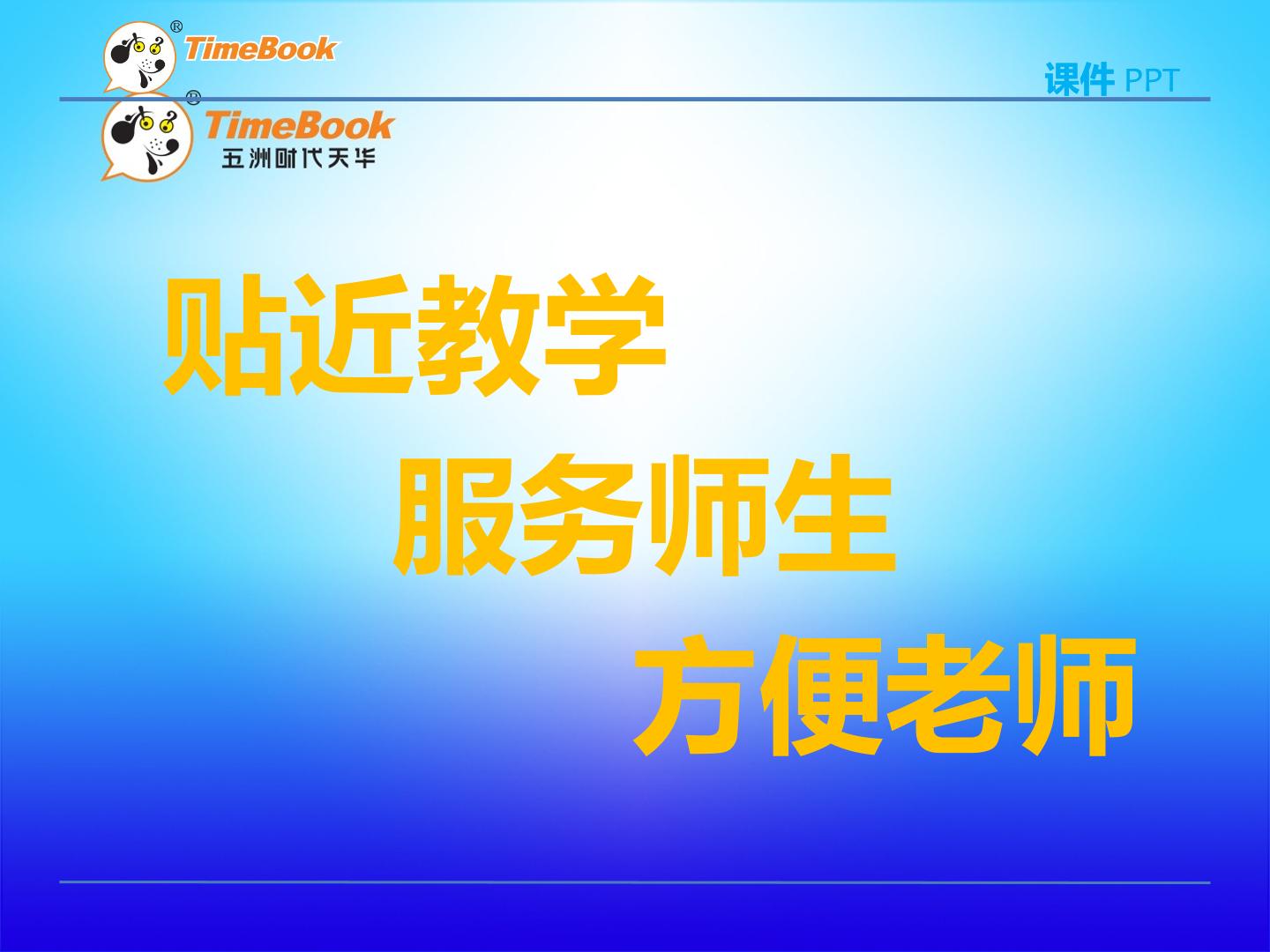 ®
TimeBook

课件 PPT

®
TimeBook
五洲时代天华

贴近教学

服务师生

方便老师